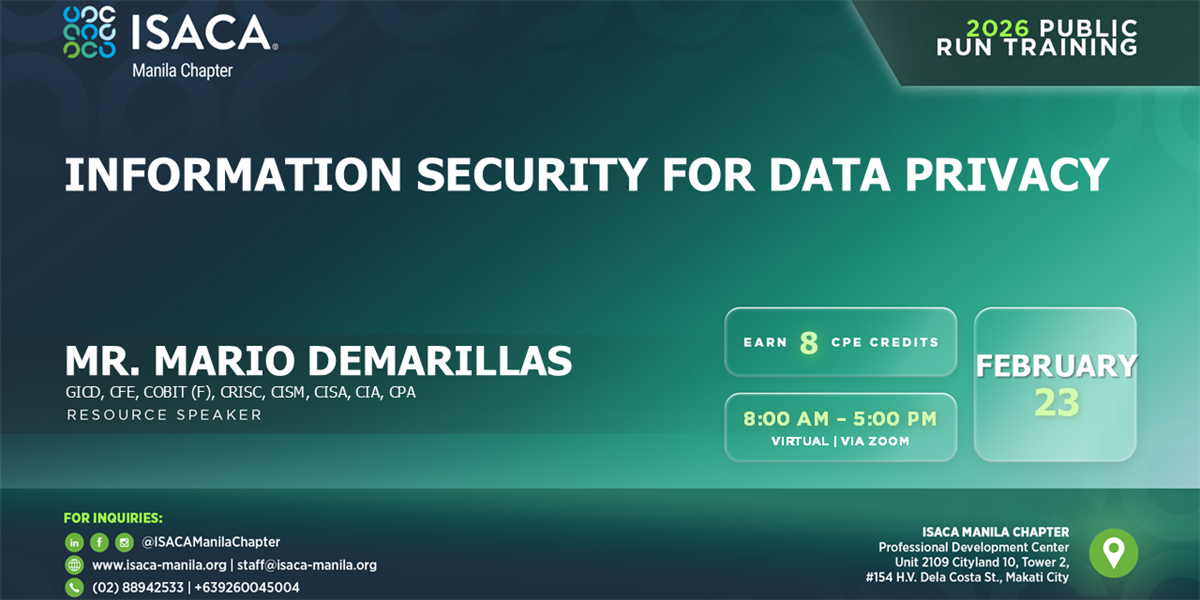 ISACA®
Manila Chapter

2026 PUBLIC RUN TRAINING

INFORMATION SECURITY FOR DATA PRIVACY

MR. MARIO DEMARILLAS
GICD, CFE, COBIT (F), CRISC, CISM, CISA, CIA, CPA
RESOURCE SPEAKER

EARN 8 CPE CREDITS

8:00 AM – 5:00 PM
VIRTUAL | VIA ZOOM

FEBRUARY
23

FOR INQUIRIES:
@ISACAManilaChapter
www.isaca-manila.org | staff@isaca-manila.org
(02) 88942533 | +639260045004

ISACA MANILA CHAPTER
Professional Development Center
Unit 2109 Cityland 10, Tower 2,
#154 H.V. Dela Costa St., Makati City